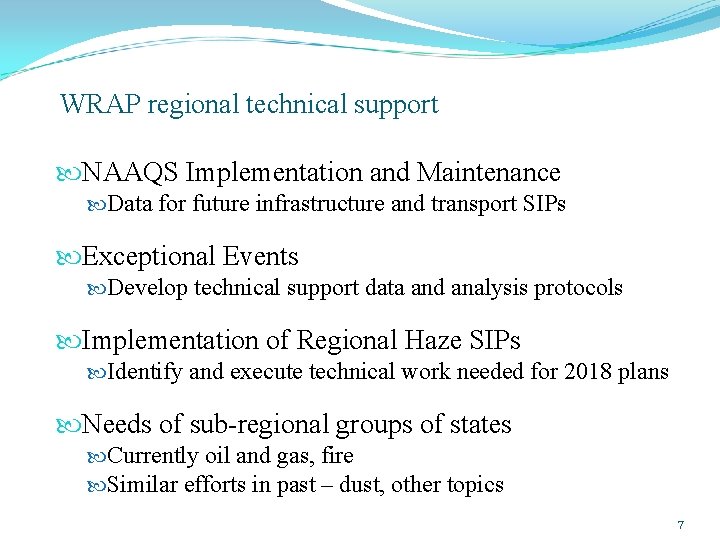 WRAP regional technical support

NAAQS Implementation and Maintenance

Data for future infrastructure and transport SIPs

Exceptional Events

Develop technical support data and analysis protocols

Implementation of Regional Haze SIPs

Identify and execute technical work needed for 2018 plans

Needs of sub-regional groups of states

Currently oil and gas, fire

Similar efforts in past – dust, other topics

7